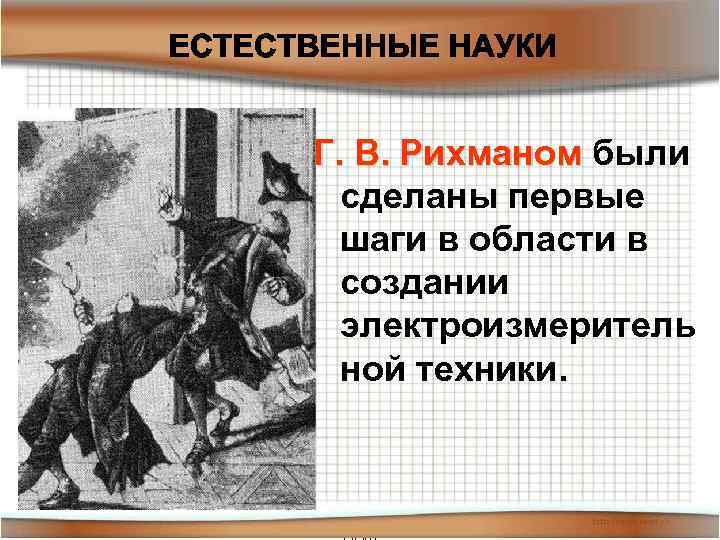 ЕСТЕСТВЕННЫЕ НАУКИ

Г. В. Рихманом были сделаны первые шаги в области в создании электроизмерительной техники.